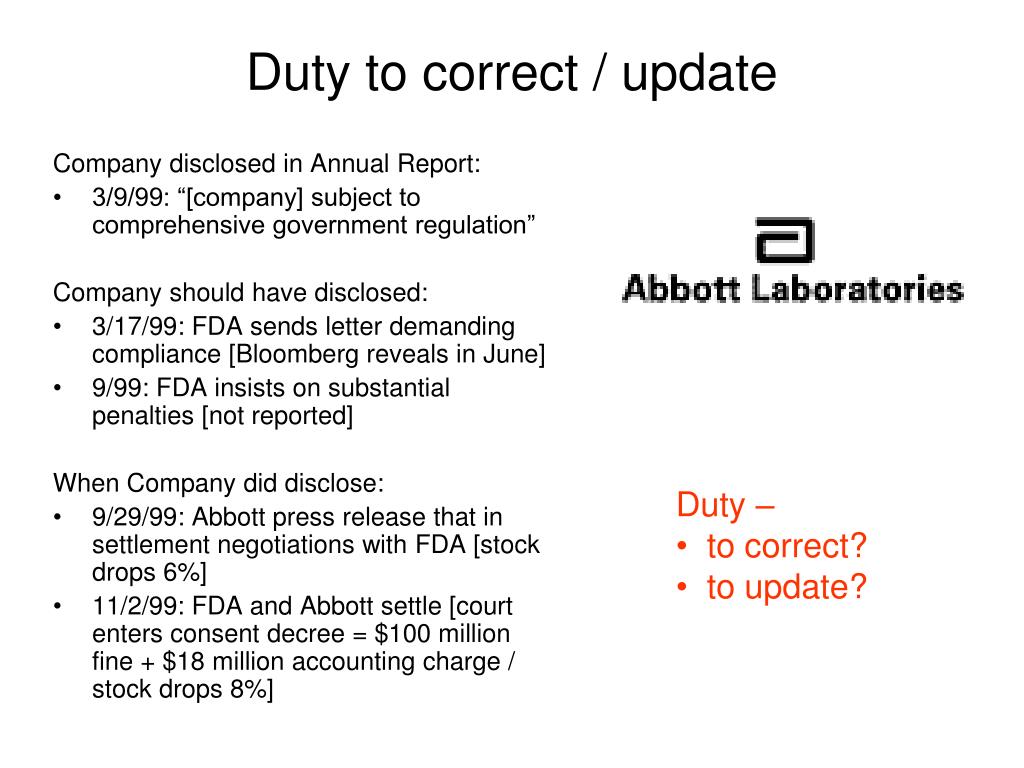 Duty to correct / update

Company disclosed in Annual Report:
• 3/9/99: “[company] subject to comprehensive government regulation”

Company should have disclosed:
• 3/17/99: FDA sends letter demanding compliance [Bloomberg reveals in June]
• 9/99: FDA insists on substantial penalties [not reported]

When Company did disclose:
• 9/29/99: Abbott press release that in settlement negotiations with FDA [stock drops 6%]
• 11/2/99: FDA and Abbott settle [court enters consent decree = \$100 million fine + \$18 million accounting charge / stock drops 8%]

Abbott Laboratories

Duty –
• to correct?
• to update?